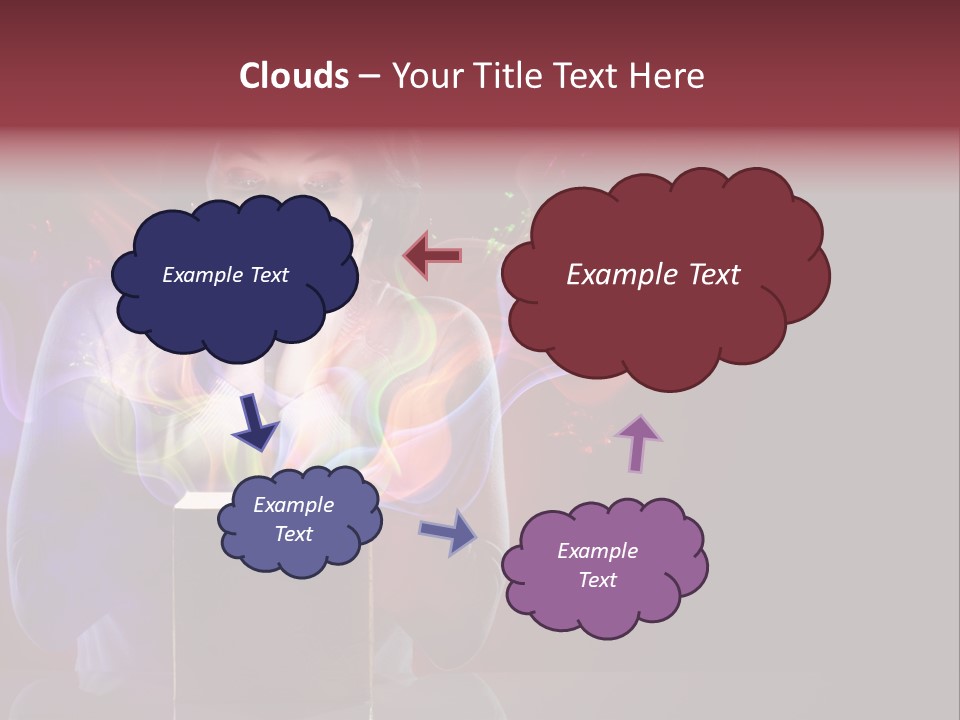 Clouds – Your Title Text Here

Example Text

Example Text

Example Text

Example Text